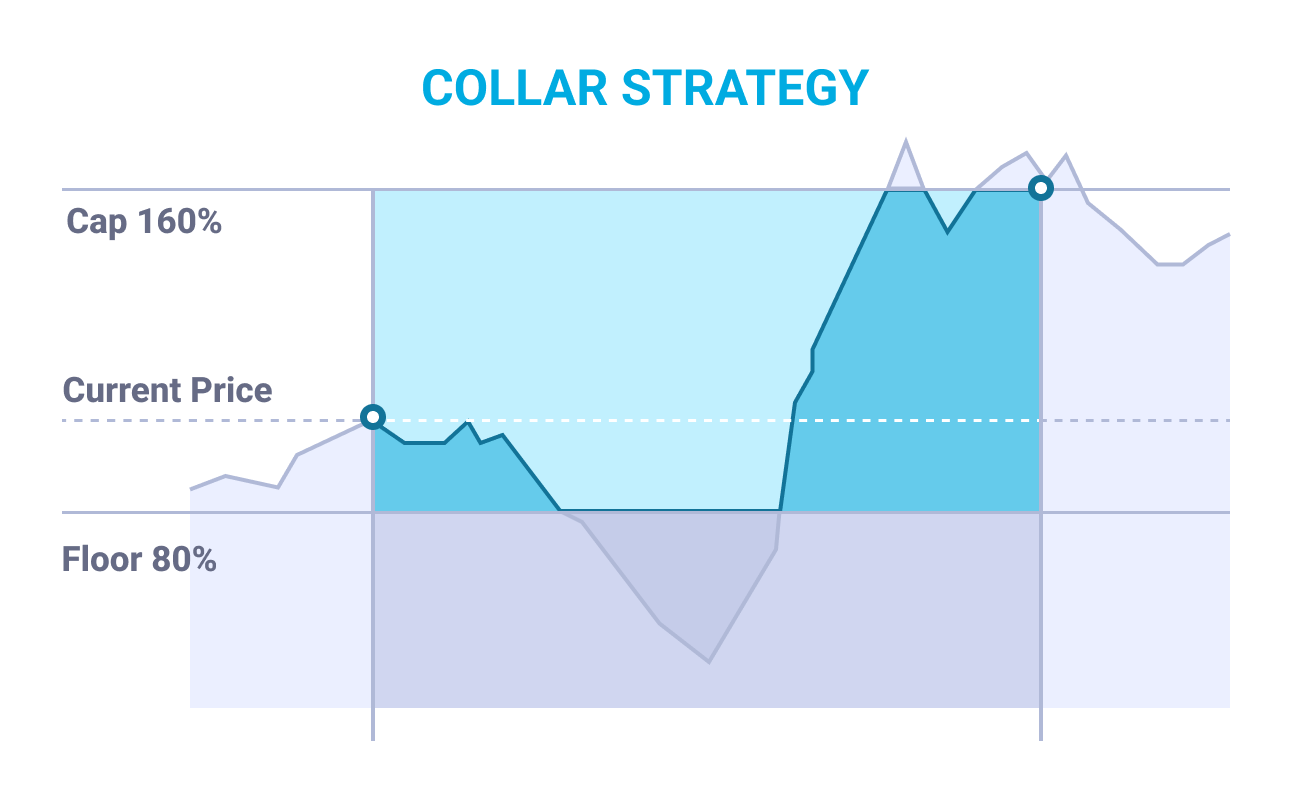 COLLAR STRATEGY

Cap 160%

Current Price

Floor 80%